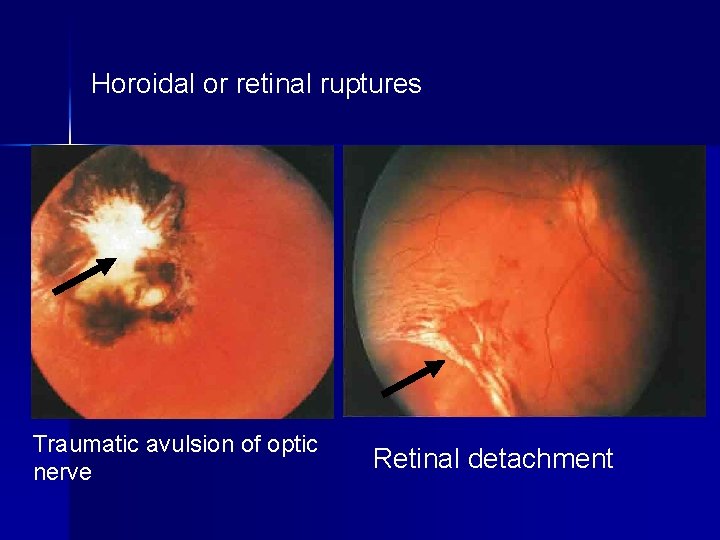 Horoidal or retinal ruptures

Traumatic avulsion of optic nerve

Retinal detachment